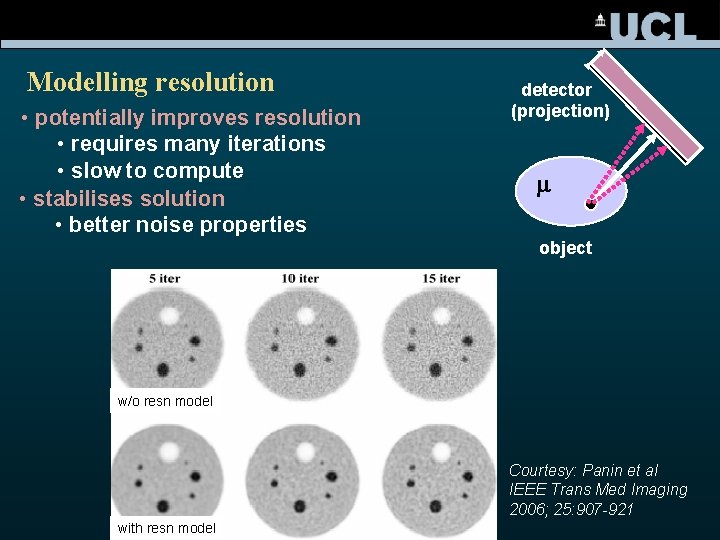 UCL

Modelling resolution

• potentially improves resolution
  • requires many iterations
  • slow to compute
• stabilises solution
  • better noise properties

detector (projection)

$\mu$

object

5 iter

10 iter

15 iter

w/o resn model

with resn model

Courtesy: Panin et al IEEE Trans Med Imaging 2006; 25:907-921